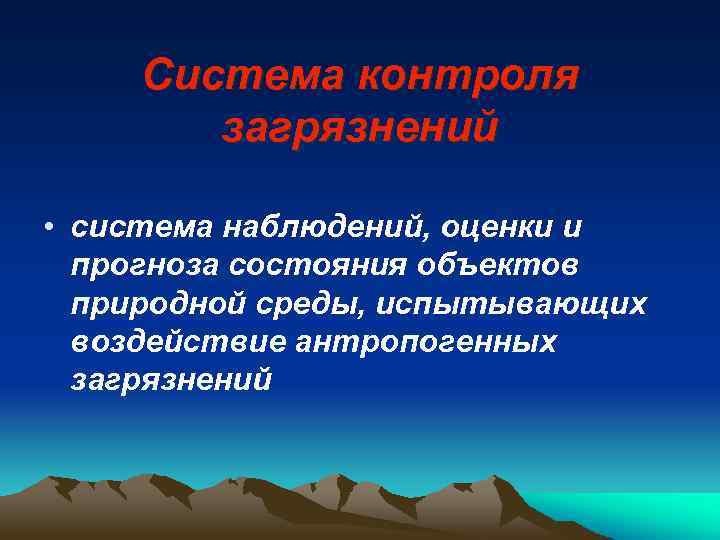 Система контроля загрязнений

• система наблюдений, оценки и прогноза состояния объектов природной среды, испытывающих воздействие антропогенных загрязнений